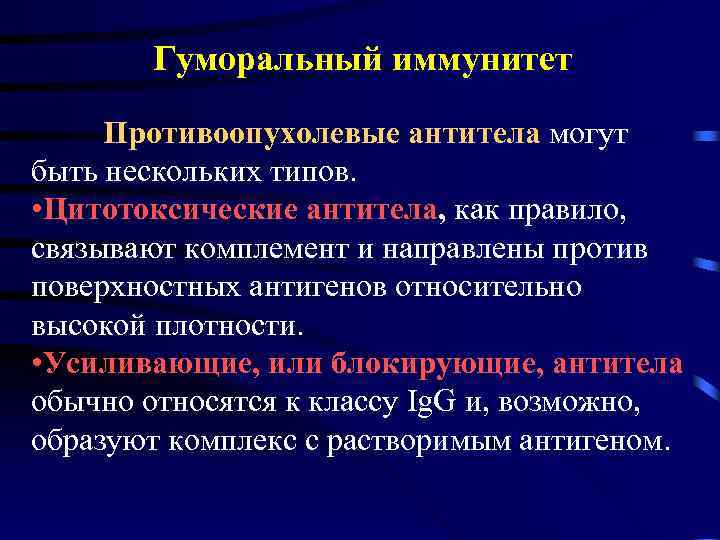 Гуморальный иммунитет

Противоопухолевые антитела могут быть нескольких типов.

•Цитотоксические антитела, как правило, связывают комплемент и направлены против поверхностных антигенов относительно высокой плотности.

•Усиливающие, или блокирующие, антитела обычно относятся к классу IgG и, возможно, образуют комплекс с растворимым антигеном.